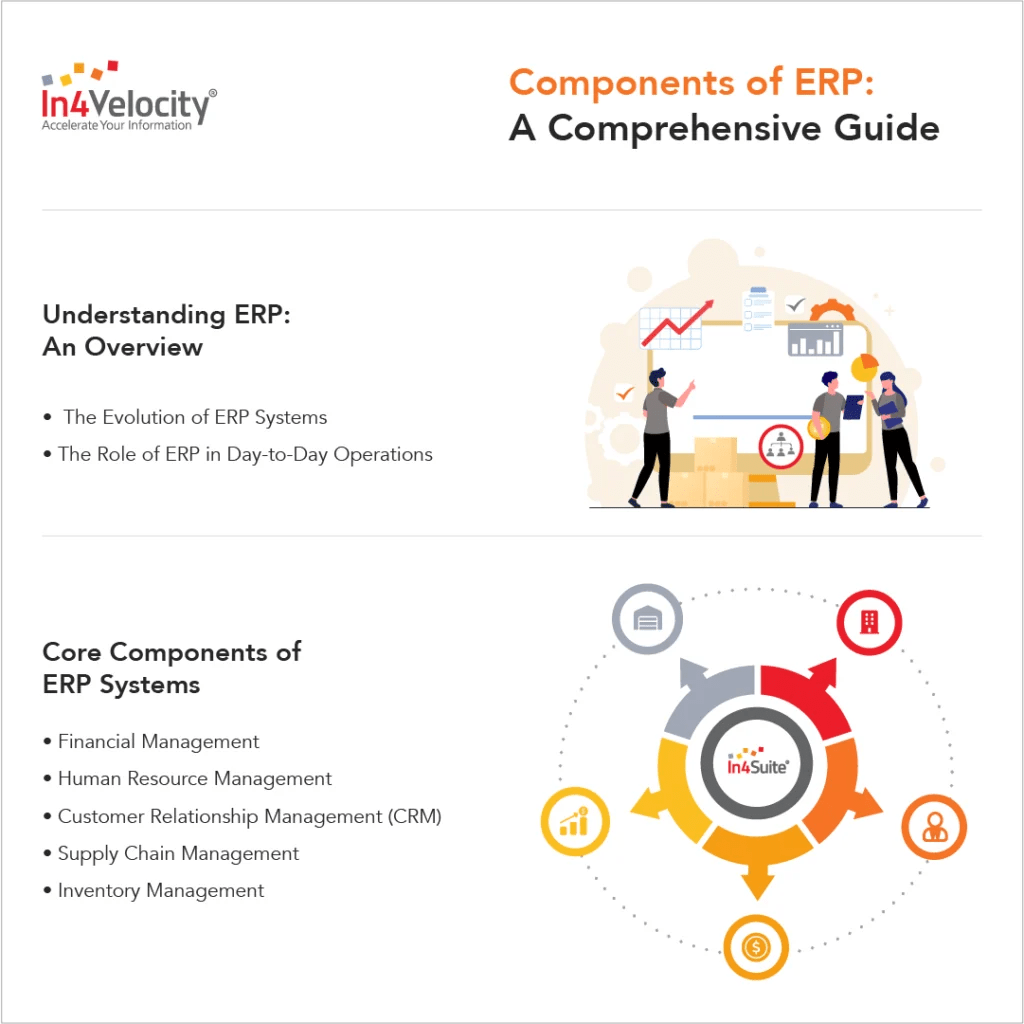 In4Velocity®
Accelerate Your Information

Components of ERP:
A Comprehensive Guide

Understanding ERP:
An Overview

• The Evolution of ERP Systems
• The Role of ERP in Day-to-Day Operations

Core Components of
ERP Systems

• Financial Management
• Human Resource Management
• Customer Relationship Management (CRM)
• Supply Chain Management
• Inventory Management

In4Suite®